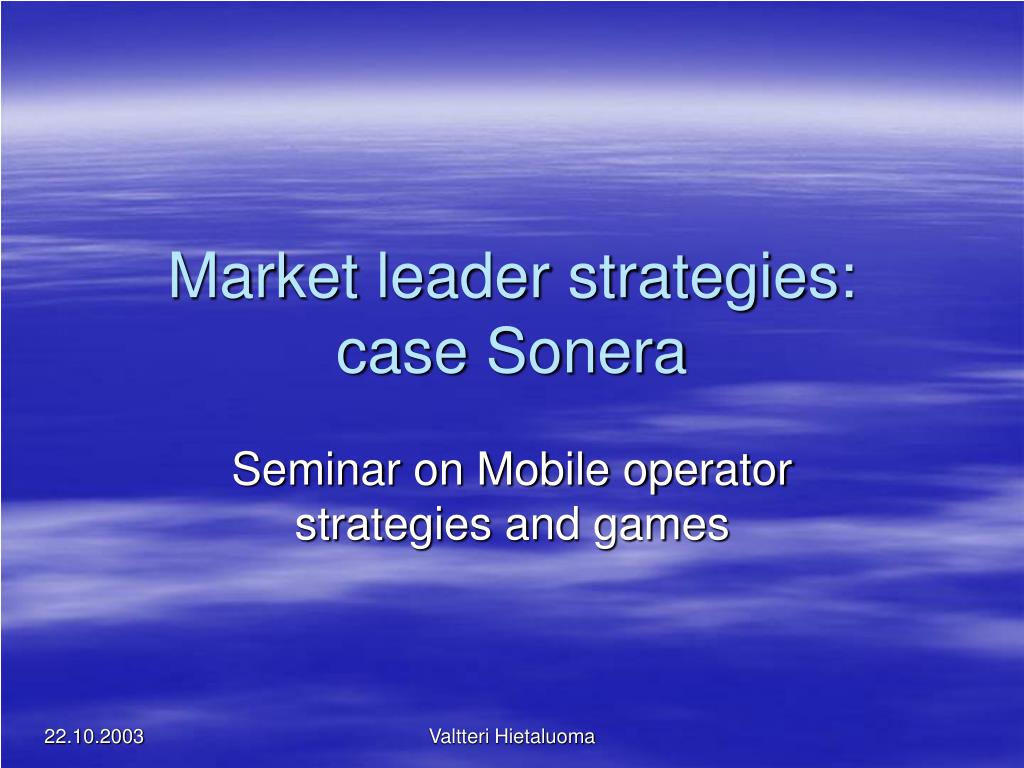 Market leader strategies: case Sonera

Seminar on Mobile operator strategies and games

22.10.2003

Valtteri Hietaluoma